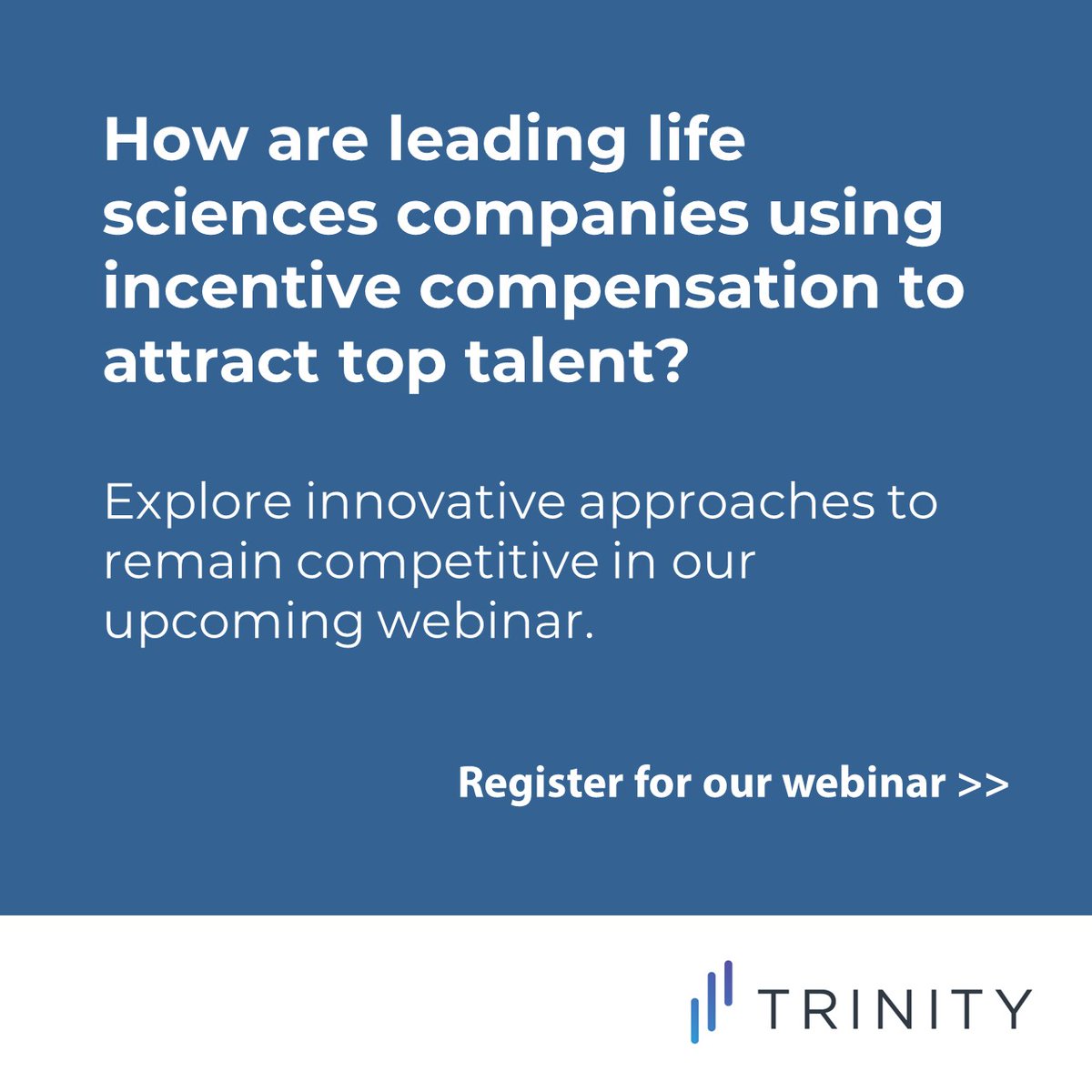 How are leading life sciences companies using incentive compensation to attract top talent?

Explore innovative approaches to remain competitive in our upcoming webinar.

Register for our webinar >>

TRINITY